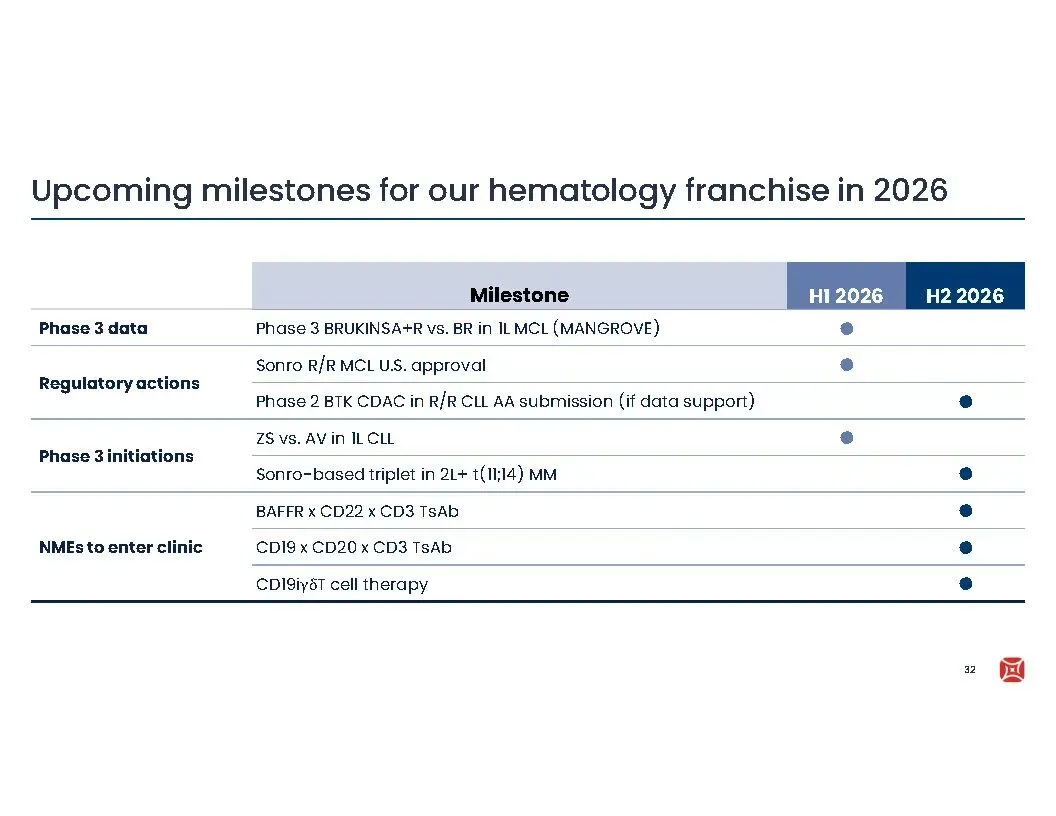 Upcoming milestones for our hematology franchise in 2026

| | Milestone | H1 2026 | H2 2026 |
|---|---|---|---|
| Phase 3 data | Phase 3 BRUKINSA+R vs. BR in 1L MCL (MANGROVE) | ● | |
| Regulatory actions | Sonro R/R MCL U.S. approval | ● | |
| | Phase 2 BTK CDAC in R/R CLL AA submission (if data support) | | ● |
| Phase 3 initiations | ZS vs. AV in 1L CLL | ● | |
| | Sonro-based triplet in 2L+ t(11;14) MM | | ● |
| NMEs to enter clinic | BAFFR x CD22 x CD3 TsAb | | ● |
| | CD19 x CD20 x CD3 TsAb | | ● |
| | CD19iγδT cell therapy | | ● |

32